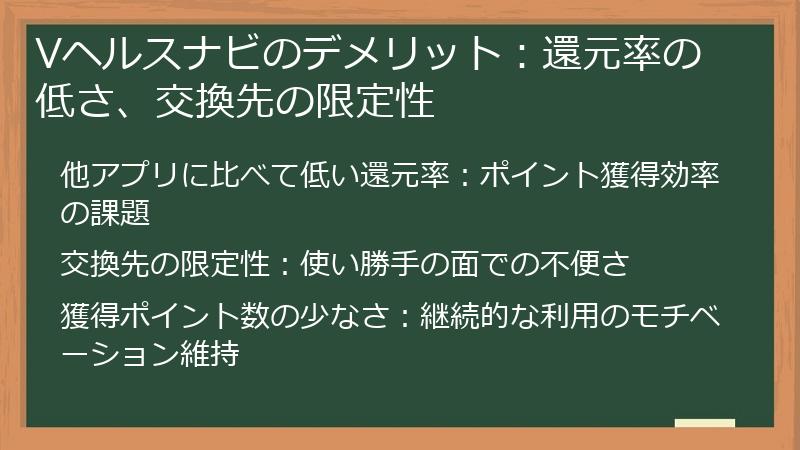 Vヘルスナビのデメリット：還元率の低さ、交換先の限定性

他アプリに比べて低い還元率：ポイント獲得効率の課題

交換先の限定性：使い勝手の面での不便さ

獲得ポイント数の少なさ：継続的な利用のモチベーション維持